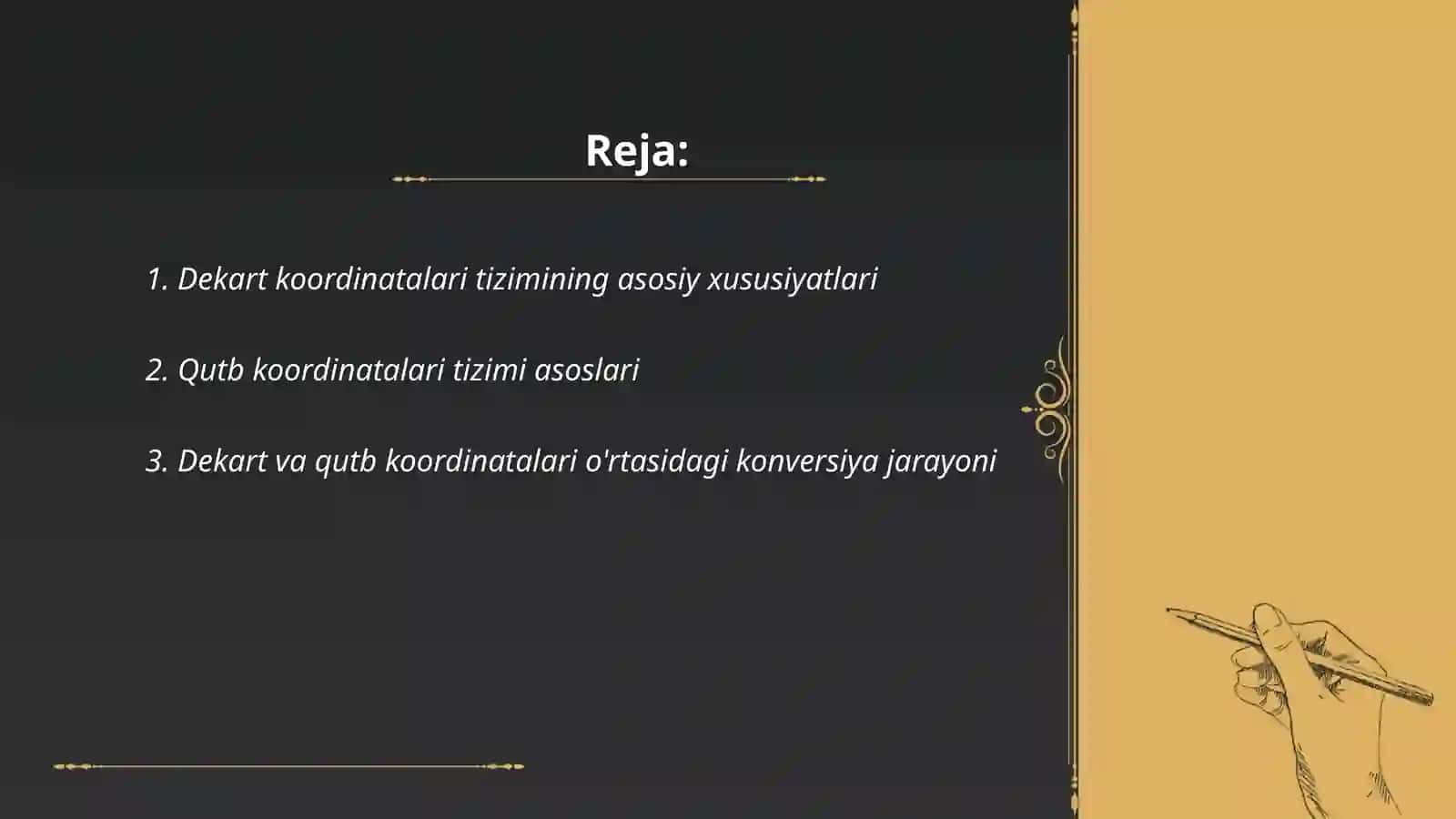 Reja:

1. Dekart koordinatalari tizimining asosiy xususiyatlari

2. Qutb koordinatalari tizimi asoslari

3. Dekart va qutb koordinatalari o'rtasidagi konversiya jarayoni